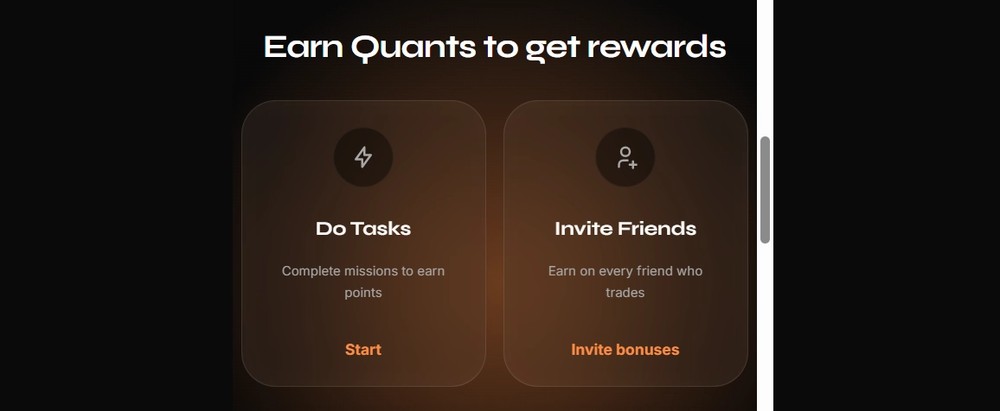 Earn Quants to get rewards

Do Tasks

Complete missions to earn points

Start

Invite Friends

Earn on every friend who trades

Invite bonuses